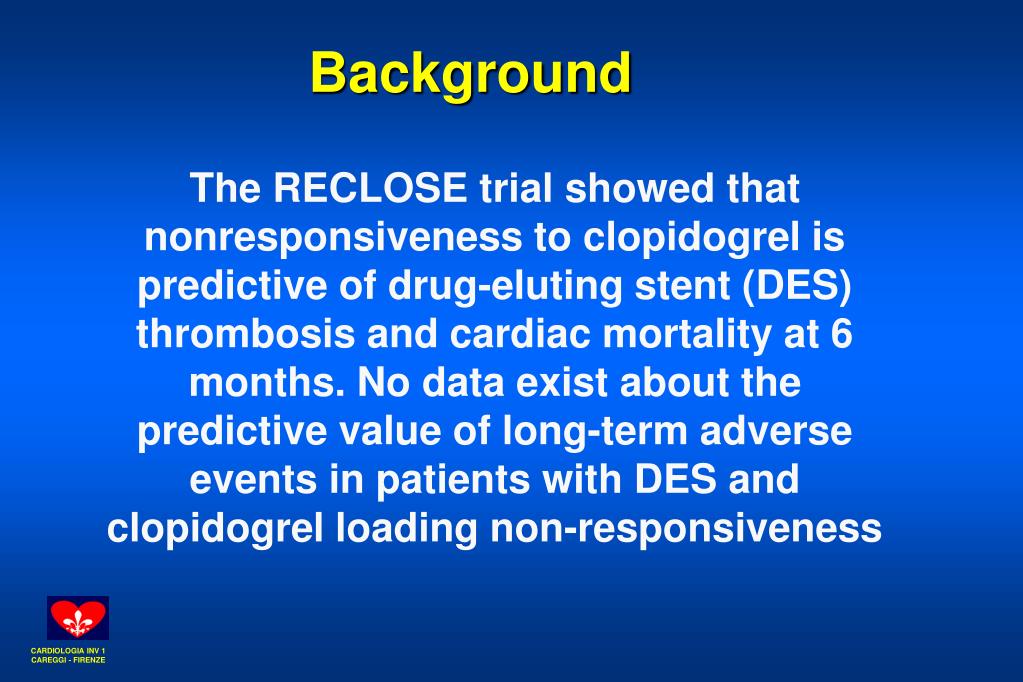 Background

The RECLOSE trial showed that nonresponsiveness to clopidogrel is predictive of drug-eluting stent (DES) thrombosis and cardiac mortality at 6 months. No data exist about the predictive value of long-term adverse events in patients with DES and clopidogrel loading non-responsiveness

CARDIOLOGIA INV 1
CAREGGI - FIRENZE